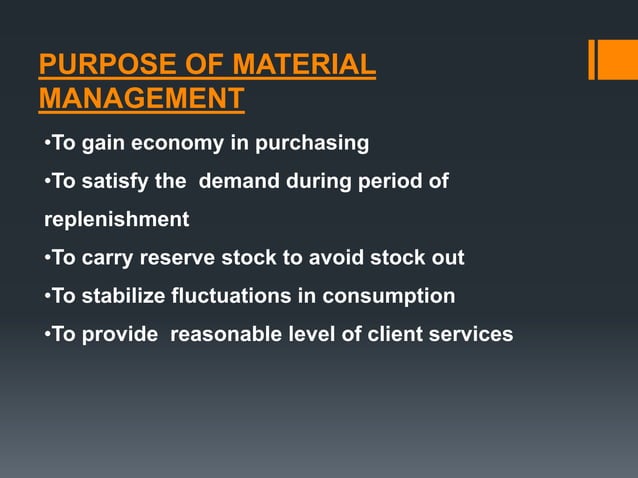 PURPOSE OF MATERIAL MANAGEMENT

•To gain economy in purchasing

•To satisfy the demand during period of replenishment

•To carry reserve stock to avoid stock out

•To stabilize fluctuations in consumption

•To provide reasonable level of client services